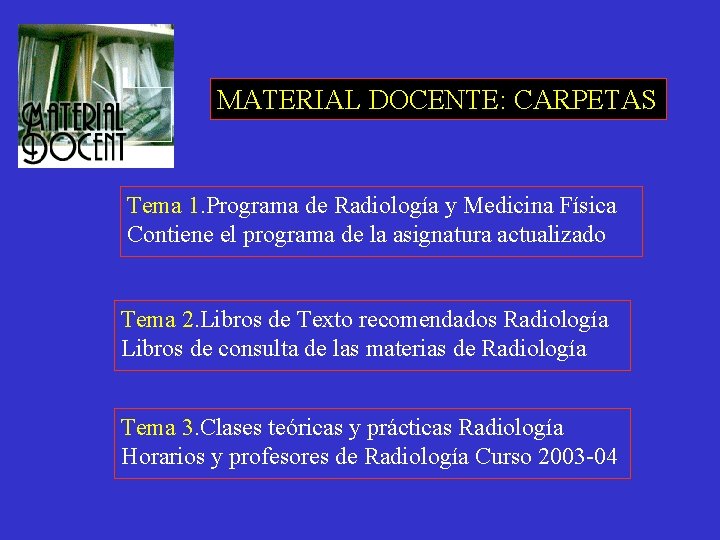 MATERIAL DOCENT

MATERIAL DOCENTE: CARPETAS

Tema 1.Programa de Radiología y Medicina Física
Contiene el programa de la asignatura actualizado

Tema 2.Libros de Texto recomendados Radiología
Libros de consulta de las materias de Radiología

Tema 3.Clases teóricas y prácticas Radiología
Horarios y profesores de Radiología Curso 2003-04